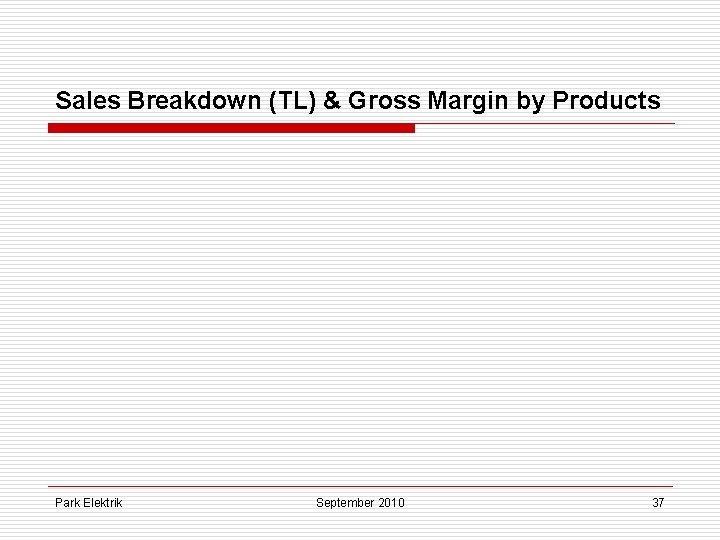 Sales Breakdown (TL) & Gross Margin by Products

Park Elektrik

September 2010

37